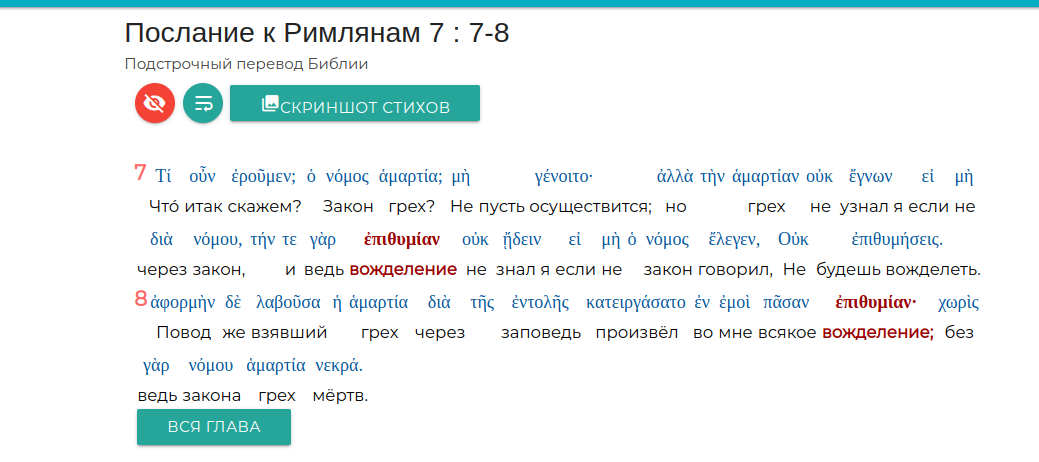 Послание к Римлянам 7 : 7-8
Подстрочный перевод Библии

СКРИНШОТ СТИХОВ

7 Τί οὖν ἐροῦμεν; ὁ νόμος ἁμαρτία; μὴ γένοιτο· ἀλλὰ τὴν ἁμαρτίαν οὐκ ἔγνων εἰ μὴ
Что́ итак скажем? Закон грех? Не пусть осуществится; но грех не узнал я если не
διὰ νόμου, τήν τε γὰρ ἐπιθυμίαν οὐκ ᾔδειν εἰ μὴ ὁ νόμος ἔλεγεν, Οὐκ ἐπιθυμήσεις.
через закон, и ведь вожделение не знал я если не закон говорил, Не будешь вожделеть.
8 ἀφορμὴν δὲ λαβοῦσα ἡ ἁμαρτία διὰ τῆς ἐντολῆς κατειργάσατο ἐν ἐμοὶ πᾶσαν ἐπιθυμίαν· χωρὶς
Повод же взявший грех через заповедь произвёл во мне всякое вожделение; без
γὰρ νόμου ἁμαρτία νεκρά.
ведь закона грех мёртв.

ВСЯ ГЛАВА